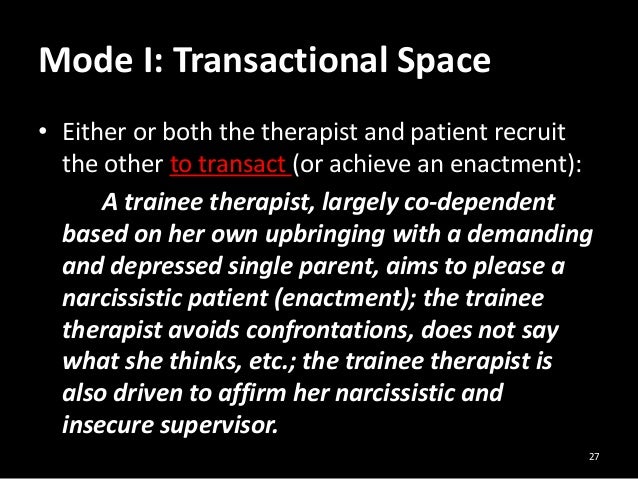 Mode I: Transactional Space

• Either or both the therapist and patient recruit the other to transact (or achieve an enactment):

A trainee therapist, largely co-dependent based on her own upbringing with a demanding and depressed single parent, aims to please a narcissistic patient (enactment); the trainee therapist avoids confrontations, does not say what she thinks, etc.; the trainee therapist is also driven to affirm her narcissistic and insecure supervisor.

27